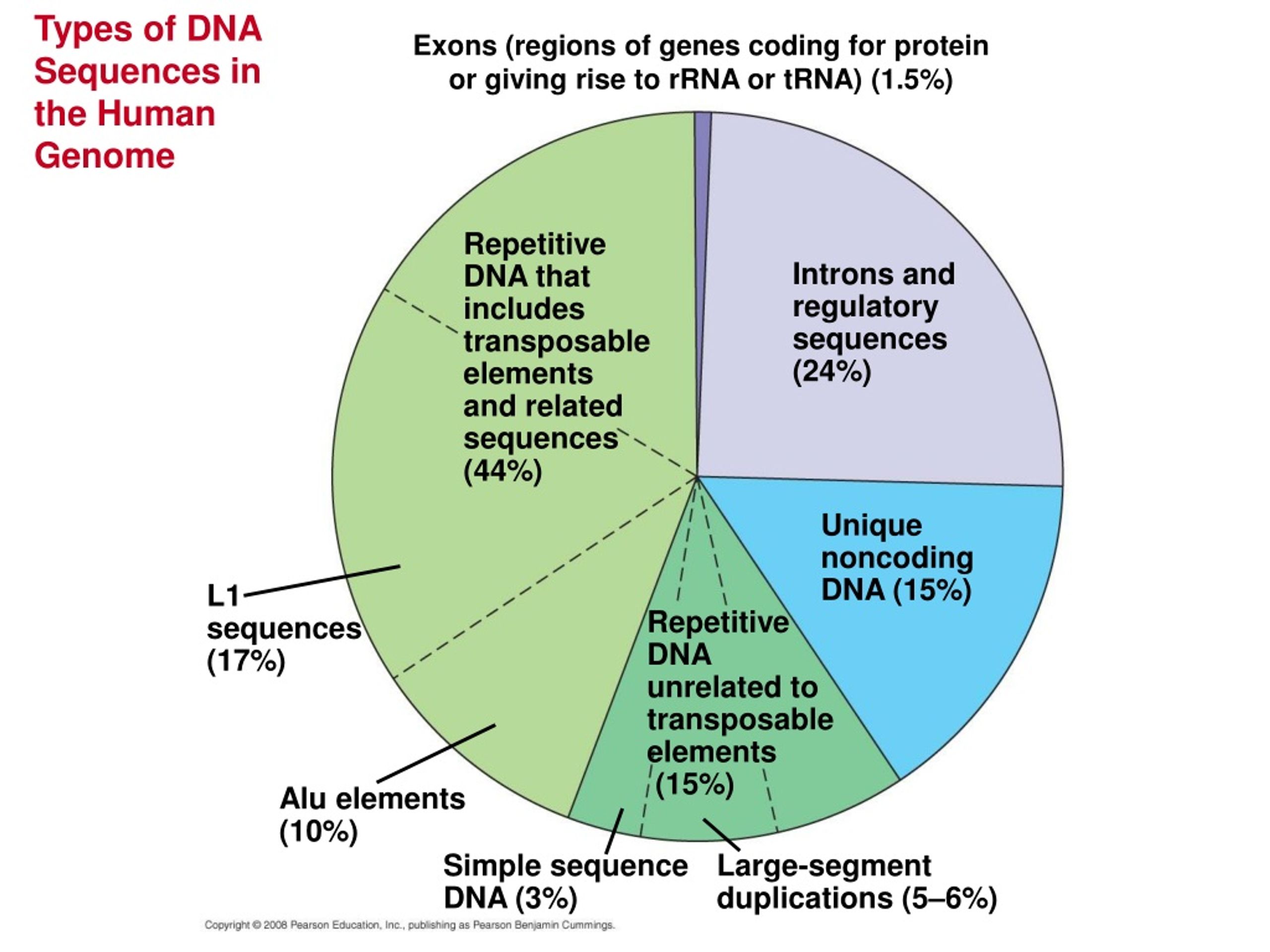 Types of DNA Sequences in the Human Genome

Exons (regions of genes coding for protein or giving rise to rRNA or tRNA) (1.5%)

Repetitive DNA that includes transposable elements and related sequences (44%)

Introns and regulatory sequences (24%)

Unique noncoding DNA (15%)

L1 sequences (17%)

Repetitive DNA unrelated to transposable elements (15%)

Alu elements (10%)

Simple sequence DNA (3%)

Large-segment duplications (5–6%)

Copyright © 2008 Pearson Education, Inc., publishing as Pearson Benjamin Cummings.